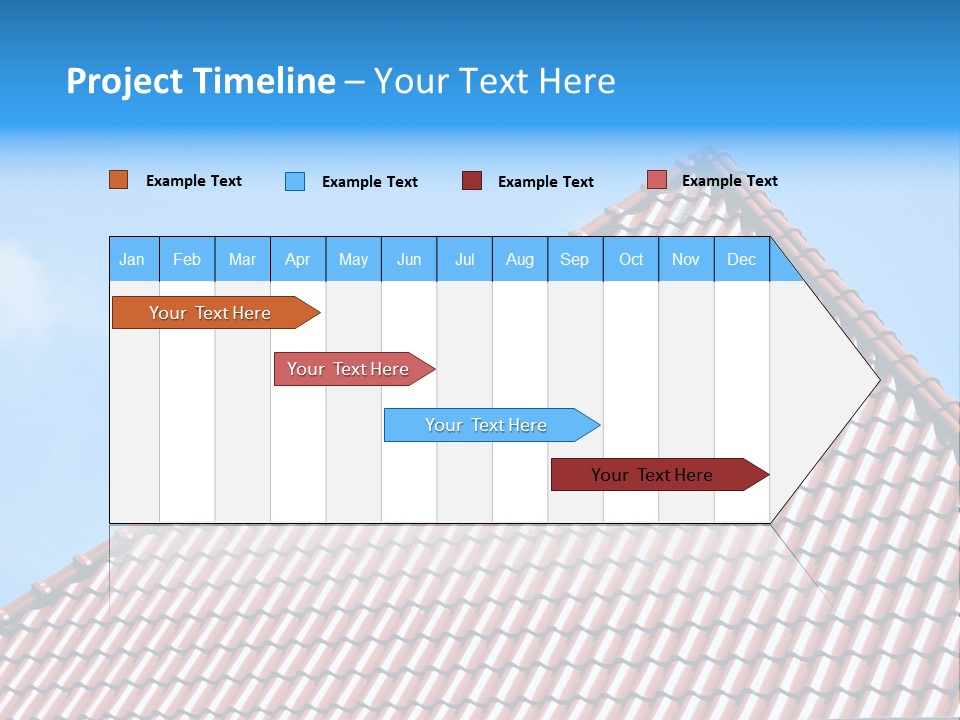 Project Timeline – Your Text Here

Example Text
Example Text
Example Text
Example Text

| Jan | Feb | Mar | Apr | May | Jun | Jul | Aug | Sep | Oct | Nov | Dec |
|---|---|---|---|---|---|---|---|---|---|---|---|

Your Text Here
Your Text Here
Your Text Here
Your Text Here